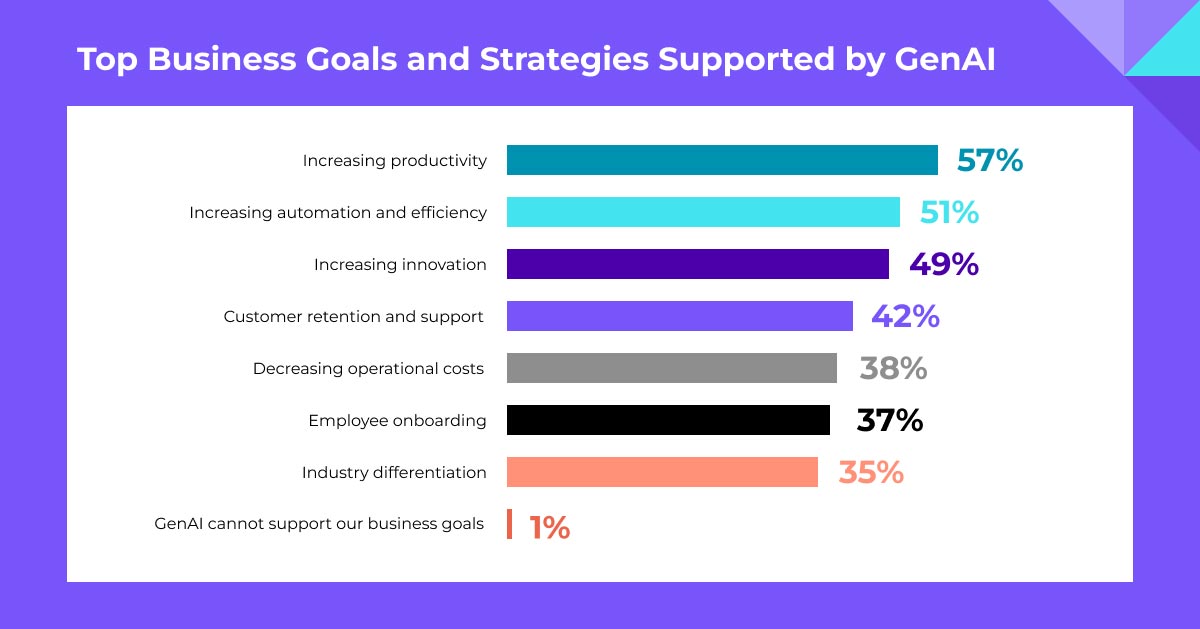 Top Business Goals and Strategies Supported by GenAI

Increasing productivity 57%
Increasing automation and efficiency 51%
Increasing innovation 49%
Customer retention and support 42%
Decreasing operational costs 38%
Employee onboarding 37%
Industry differentiation 35%
GenAI cannot support our business goals 1%